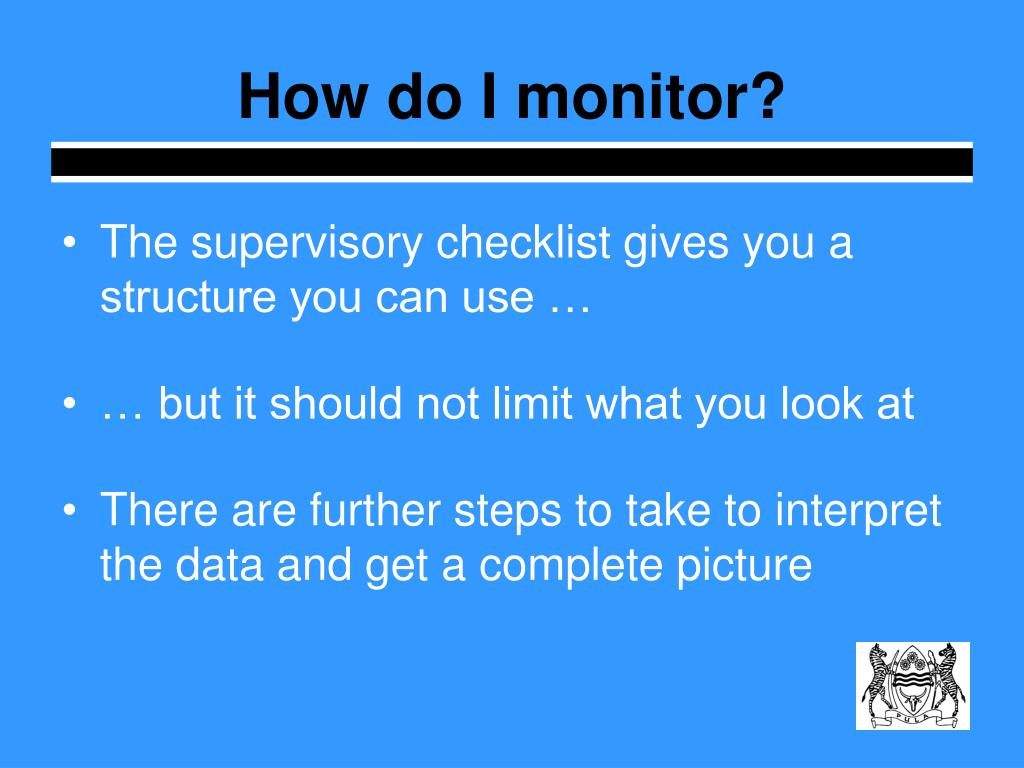 How do I monitor?

• The supervisory checklist gives you a structure you can use …

• … but it should not limit what you look at

• There are further steps to take to interpret the data and get a complete picture

PULA